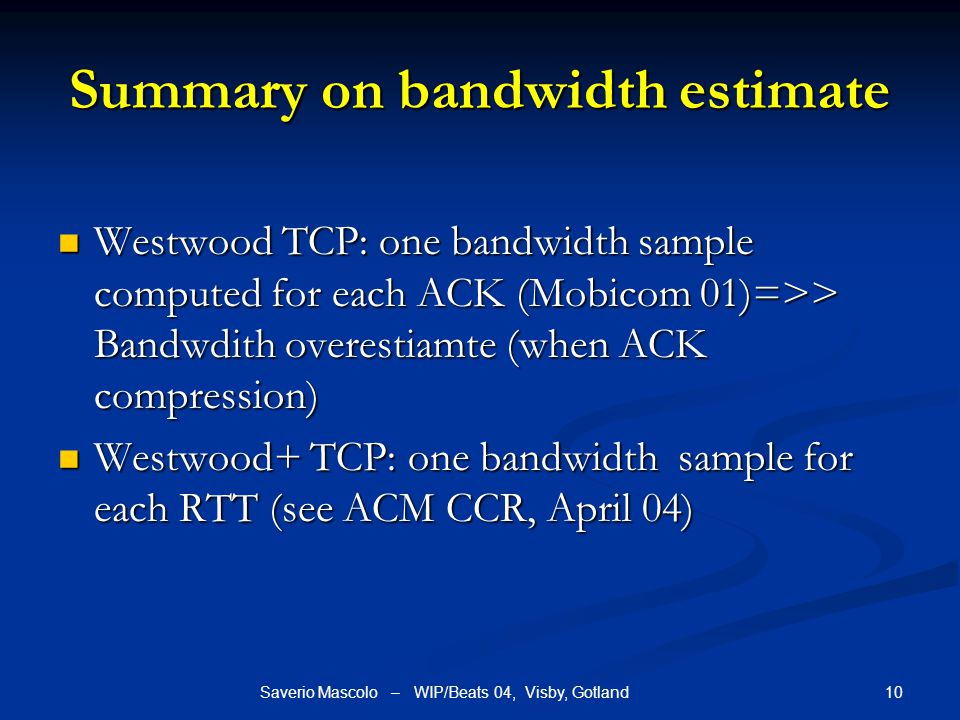 Summary on bandwidth estimate

Westwood TCP: one bandwidth sample computed for each ACK (Mobicom 01)=>> Bandwdith overestiamte (when ACK compression)

Westwood+ TCP: one bandwidth sample for each RTT (see ACM CCR, April 04)

Saverio Mascolo – WIP/Beats 04, Visby, Gotland

10